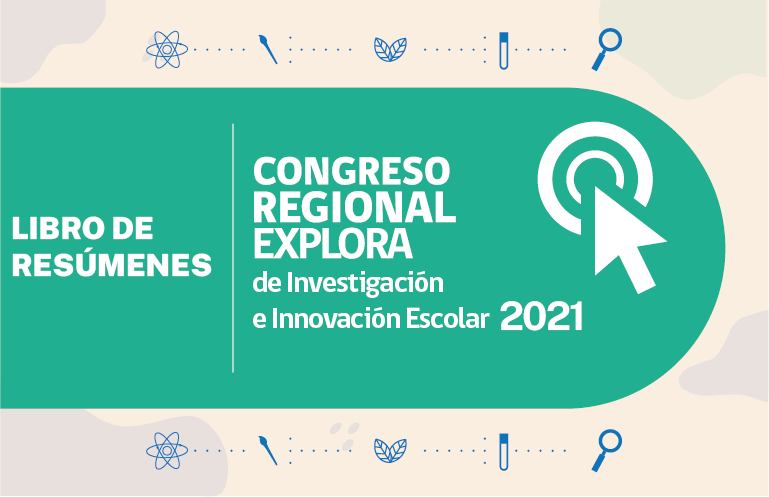 LIBRO DE RESÚMENES

CONGRESO REGIONAL EXPLORA de Investigación e Innovación Escolar 2021